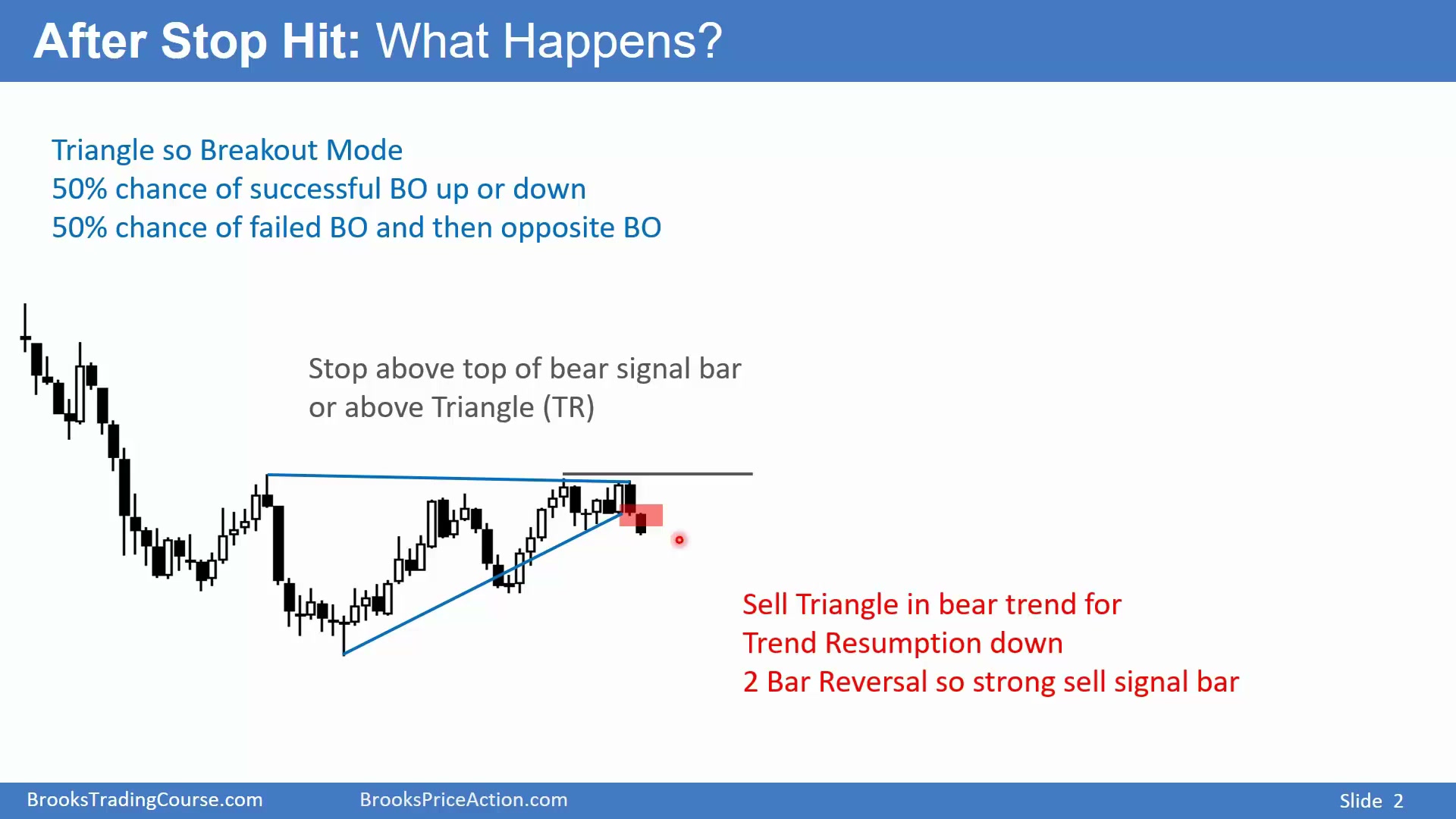 After Stop Hit: What Happens?

Triangle so Breakout Mode
50% chance of successful BO up or down
50% chance of failed BO and then opposite BO

Stop above top of bear signal bar
or above Triangle (TR)

Sell Triangle in bear trend for
Trend Resumption down
2 Bar Reversal so strong sell signal bar

BrooksTradingCourse.com BrooksPriceAction.com Slide 2